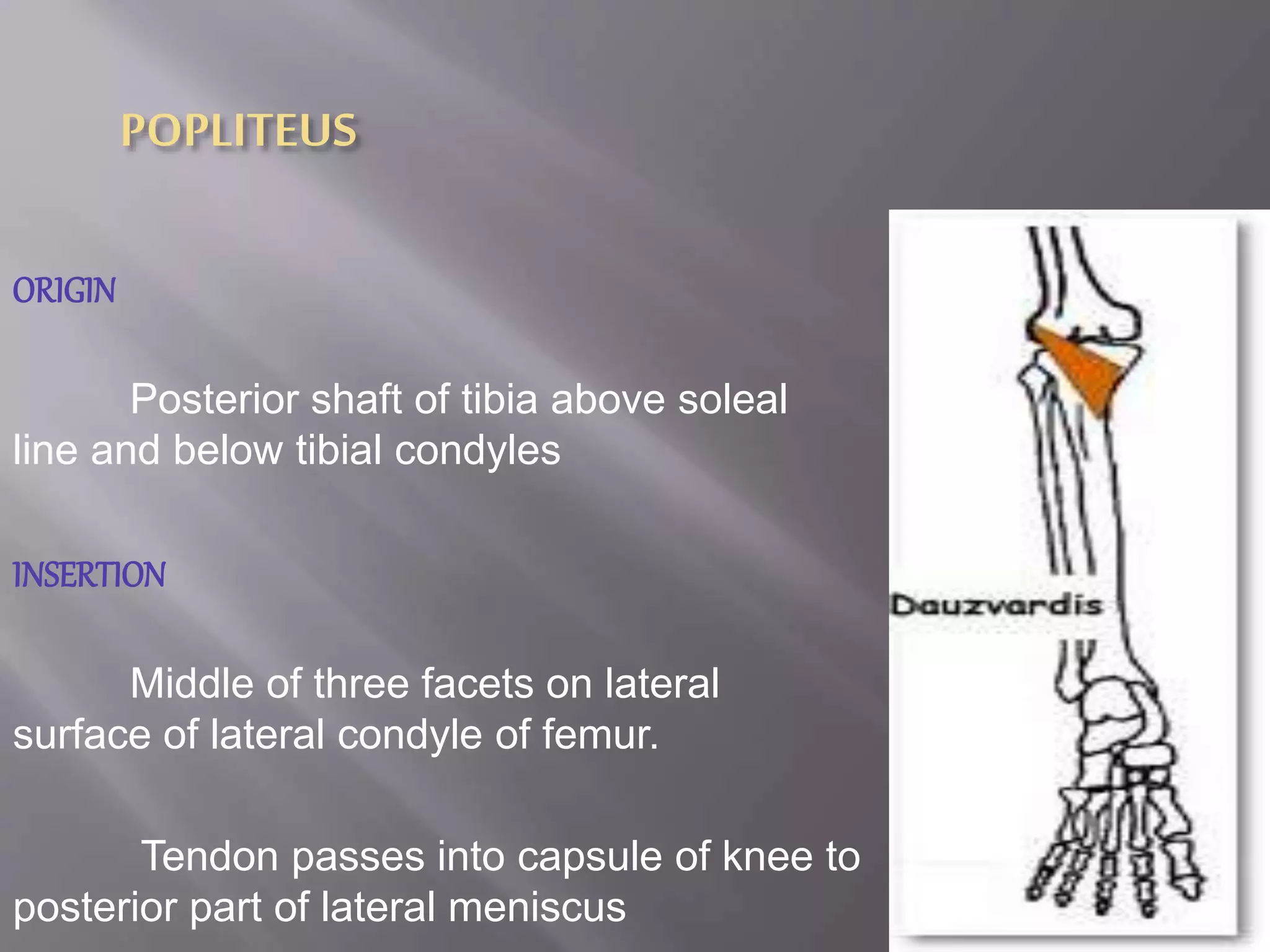 POPLITEUS

ORIGIN

Posterior shaft of tibia above soleal line and below tibial condyles

INSERTION

Middle of three facets on lateral surface of lateral condyle of femur.

Tendon passes into capsule of knee to posterior part of lateral meniscus

Dauzvardis